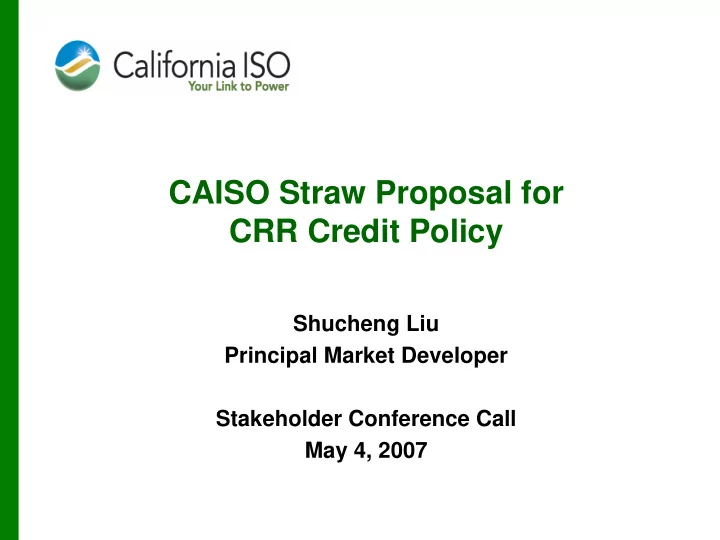 California ISO
Your Link to Power

CAISO Straw Proposal for CRR Credit Policy

Shucheng Liu
Principal Market Developer

Stakeholder Conference Call
May 4, 2007